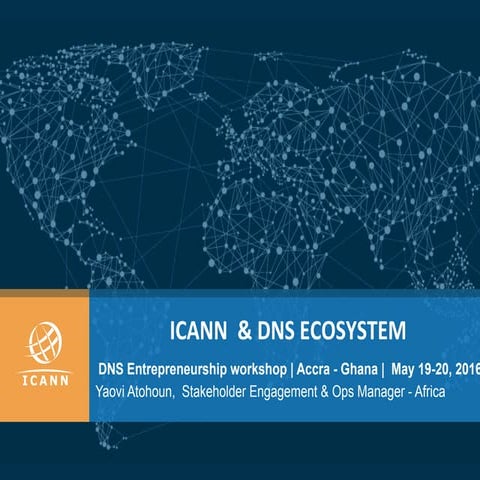 ICANN

ICANN & DNS ECOSYSTEM

DNS Entrepreneurship workshop | Accra - Ghana | May 19-20, 2016

Yaovi Atohoun, Stakeholder Engagement & Ops Manager - Africa